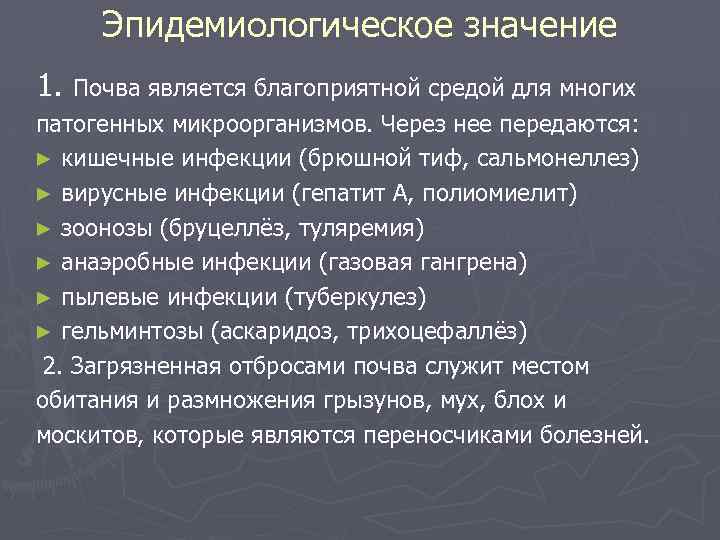 Эпидемиологическое значение

1. Почва является благоприятной средой для многих патогенных микроорганизмов. Через нее передаются:
► кишечные инфекции (брюшной тиф, сальмонеллез)
► вирусные инфекции (гепатит А, полиомиелит)
► зоонозы (бруцеллёз, туляремия)
► анаэробные инфекции (газовая гангрена)
► пылевые инфекции (туберкулез)
► гельминтозы (аскаридоз, трихоцефаллёз)

2. Загрязненная отбросами почва служит местом обитания и размножения грызунов, мух, блох и москитов, которые являются переносчиками болезней.